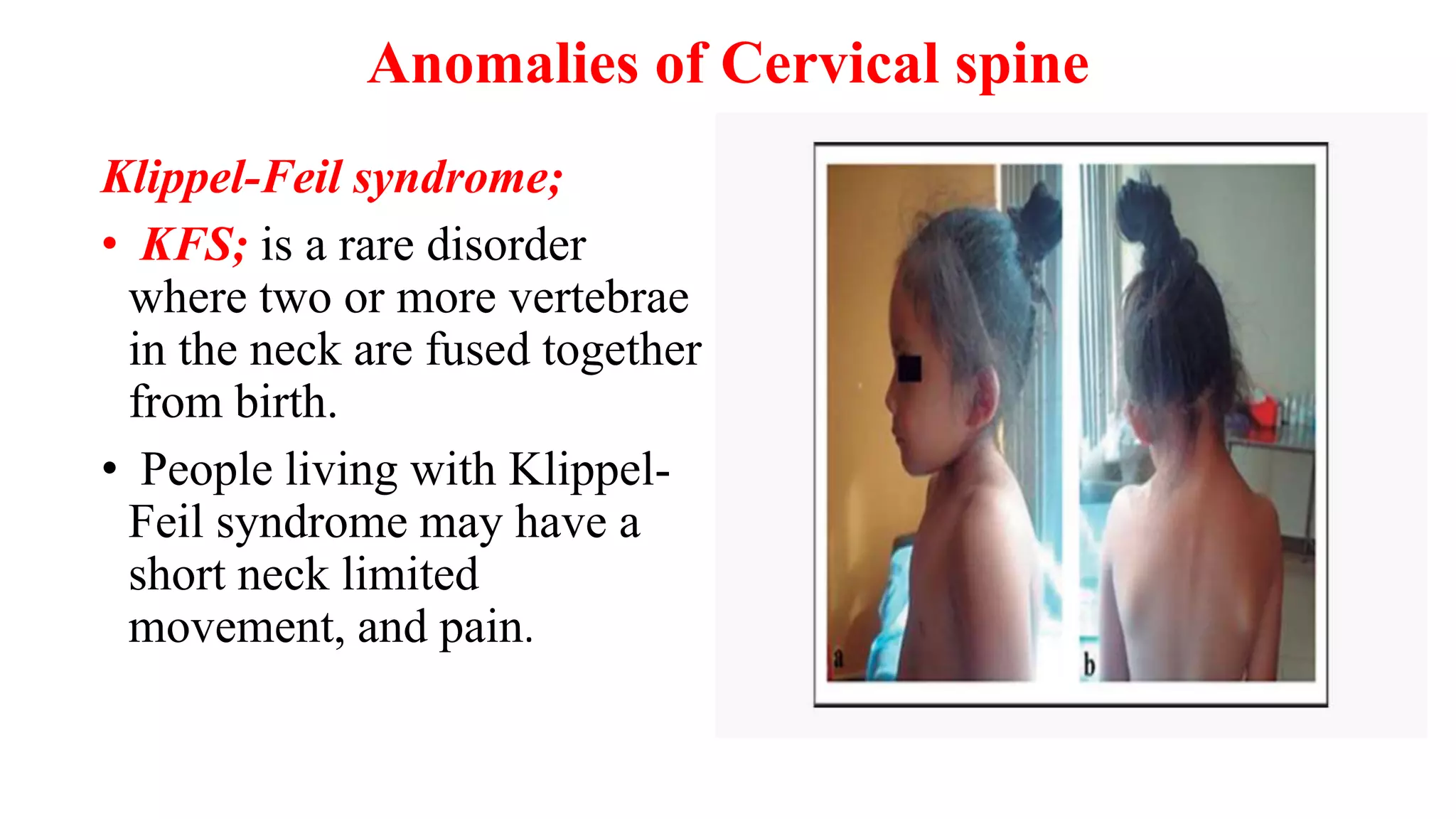 Anomalies of Cervical spine

Klippel-Feil syndrome;

• KFS; is a rare disorder where two or more vertebrae in the neck are fused together from birth.

• People living with Klippel-Feil syndrome may have a short neck limited movement, and pain.

a

b